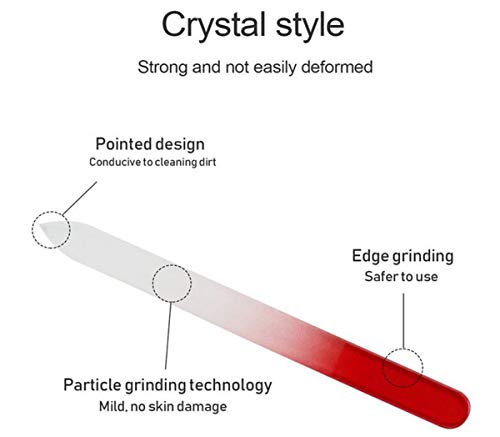 Crystal style

Strong and not easily deformed

Pointed design
Conducive to cleaning dirt

Edge grinding
Safer to use

Particle grinding technology
Mild, no skin damage